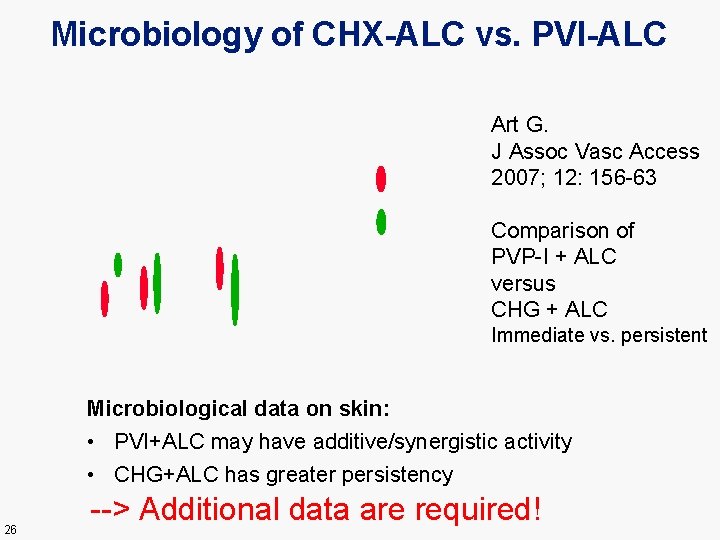 Microbiology of CHX-ALC vs. PVI-ALC

Art G.
J Assoc Vasc Access
2007; 12: 156-63

Comparison of
PVP-I + ALC
versus
CHG + ALC
Immediate vs. persistent

Microbiological data on skin:
• PVI+ALC may have additive/synergistic activity
• CHG+ALC has greater persistency
--> Additional data are required!

26